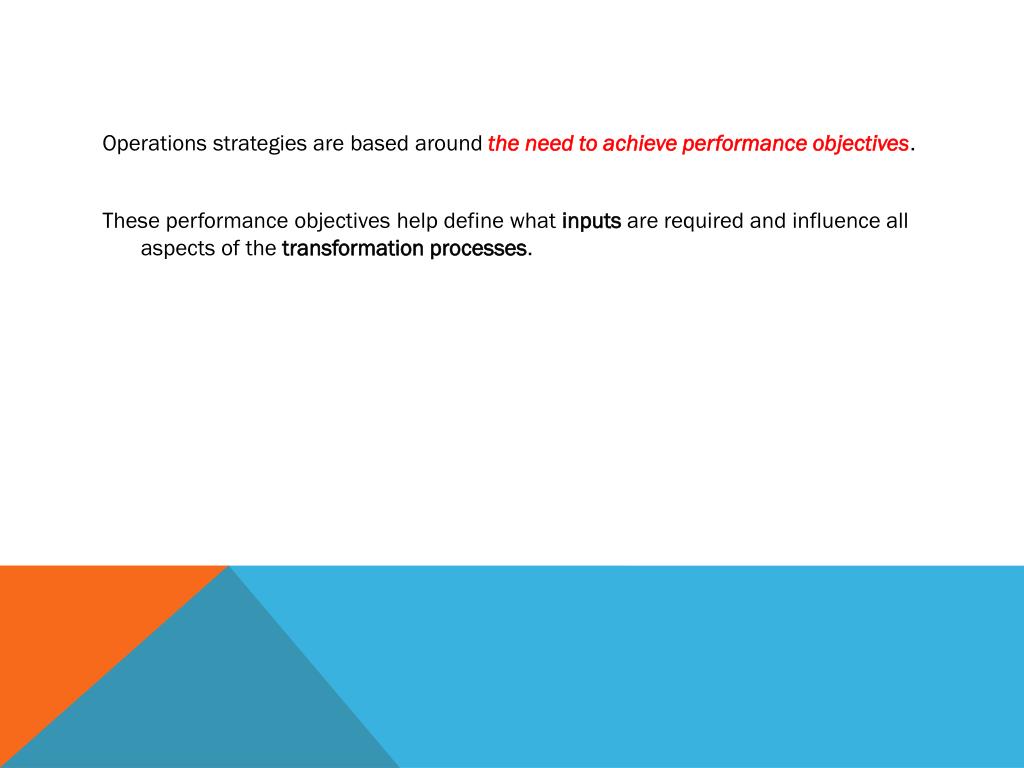 Operations strategies are based around the need to achieve performance objectives.

These performance objectives help define what inputs are required and influence all aspects of the transformation processes.